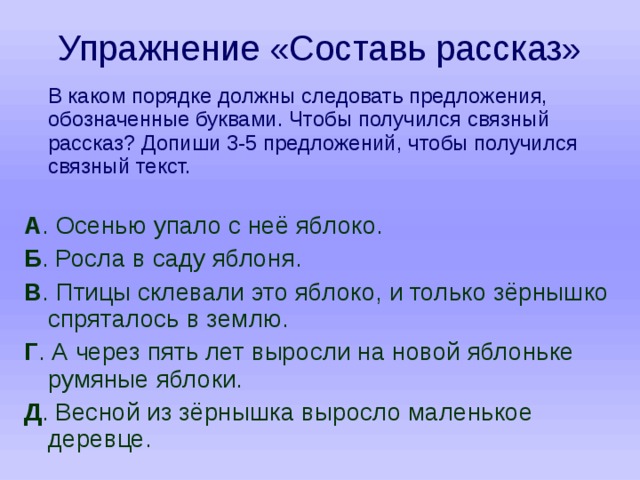 Упражнение «Составь рассказ»

В каком порядке должны следовать предложения, обозначенные буквами. Чтобы получился связный рассказ? Допиши 3-5 предложений, чтобы получился связный текст.

А. Осенью упало с неё яблоко.

Б. Росла в саду яблоня.

В. Птицы склевали это яблоко, и только зёрнышко спряталось в землю.

Г. А через пять лет выросли на новой яблоньке румяные яблоки.

Д. Весной из зёрнышка выросло маленькое деревце.